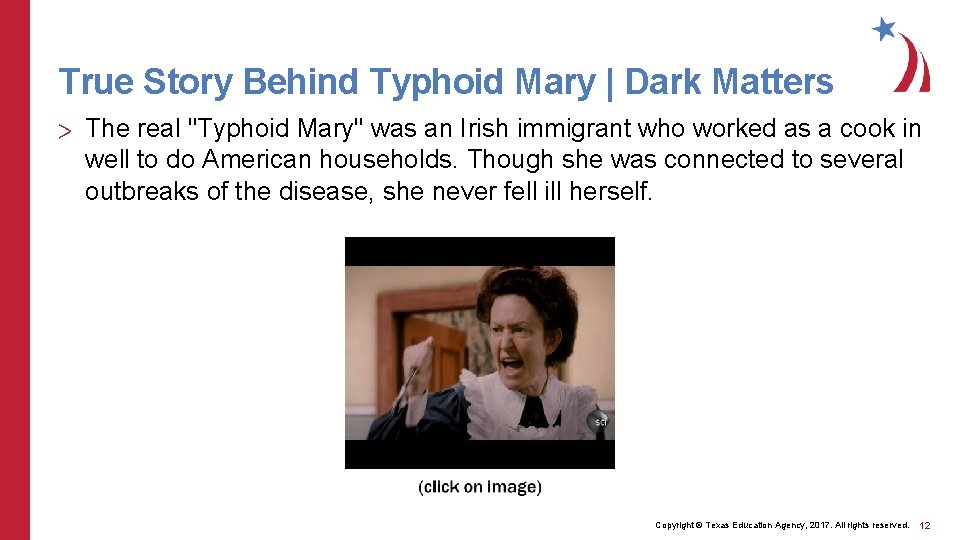 True Story Behind Typhoid Mary | Dark Matters

> The real "Typhoid Mary" was an Irish immigrant who worked as a cook in well to do American households. Though she was connected to several outbreaks of the disease, she never fell ill herself.

sci

(click on image)

Copyright © Texas Education Agency, 2017. All rights reserved. 12